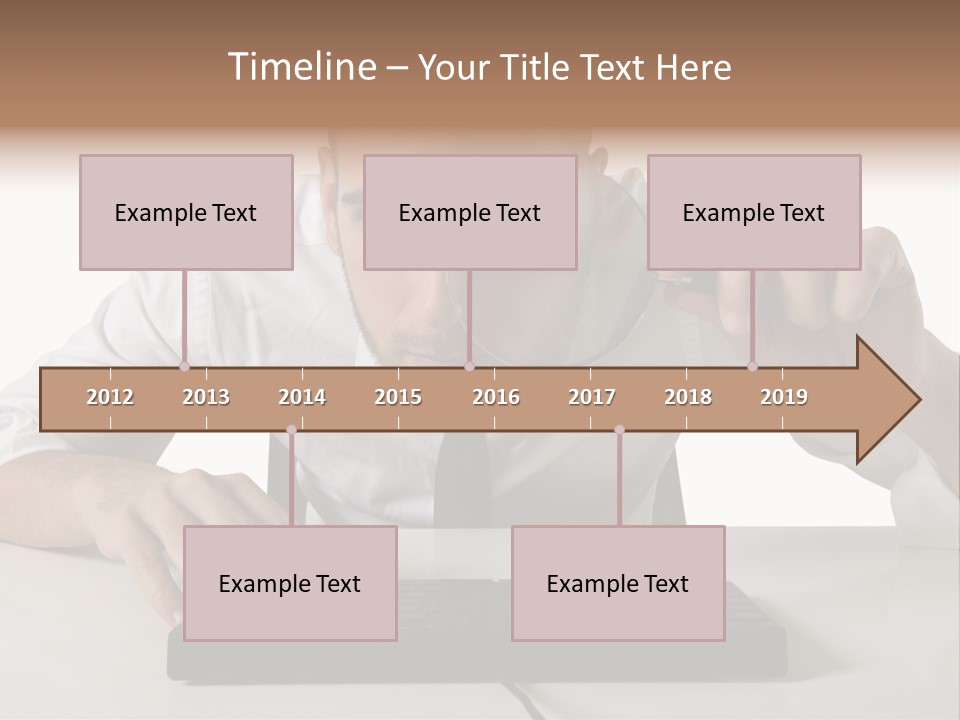 Timeline – Your Title Text Here

Example Text

Example Text

Example Text

2012 2013 2014 2015 2016 2017 2018 2019

Example Text

Example Text